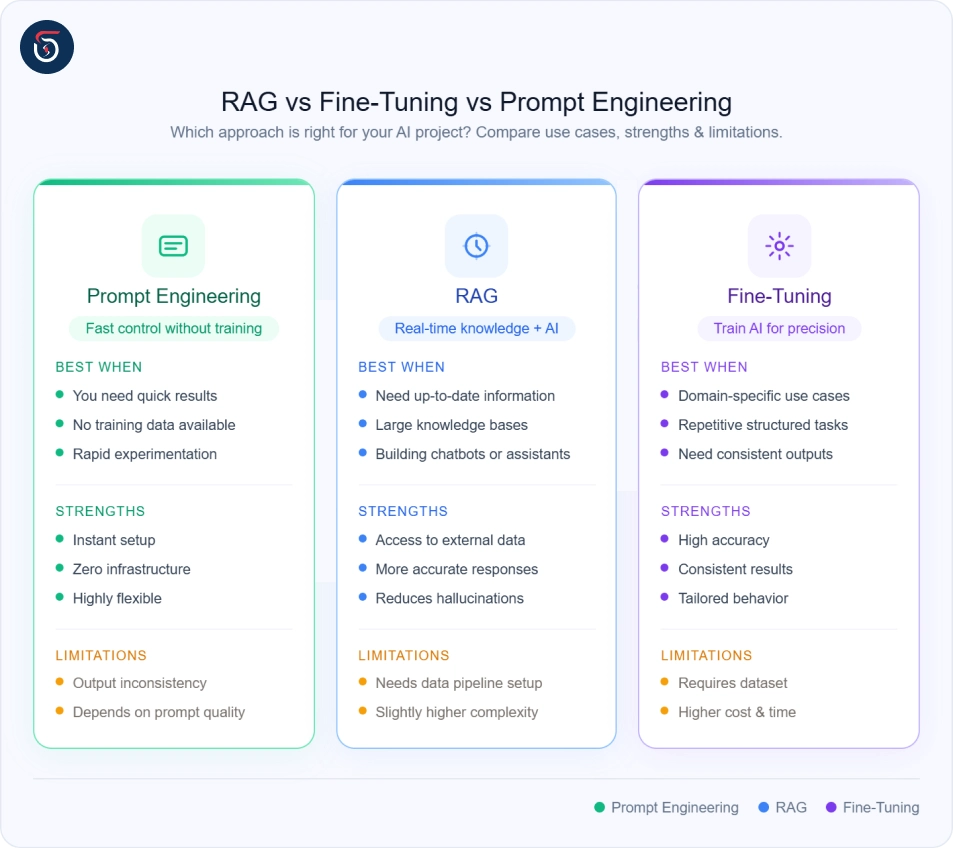 RAG vs Fine-Tuning vs Prompt Engineering

Which approach is right for your AI project? Compare use cases, strengths & limitations.

Prompt Engineering

Fast control without training

BEST WHEN
- You need quick results
- No training data available
- Rapid experimentation

STRENGTHS
- Instant setup
- Zero infrastructure
- Highly flexible

LIMITATIONS
- Output inconsistency
- Depends on prompt quality

RAG

Real-time knowledge + AI

BEST WHEN
- Need up-to-date information
- Large knowledge bases
- Building chatbots or assistants

STRENGTHS
- Access to external data
- More accurate responses
- Reduces hallucinations

LIMITATIONS
- Needs data pipeline setup
- Slightly higher complexity

Fine-Tuning

Train AI for precision

BEST WHEN
- Domain-specific use cases
- Repetitive structured tasks
- Need consistent outputs

STRENGTHS
- High accuracy
- Consistent results
- Tailored behavior

LIMITATIONS
- Requires dataset
- Higher cost & time

Prompt Engineering RAG Fine-Tuning